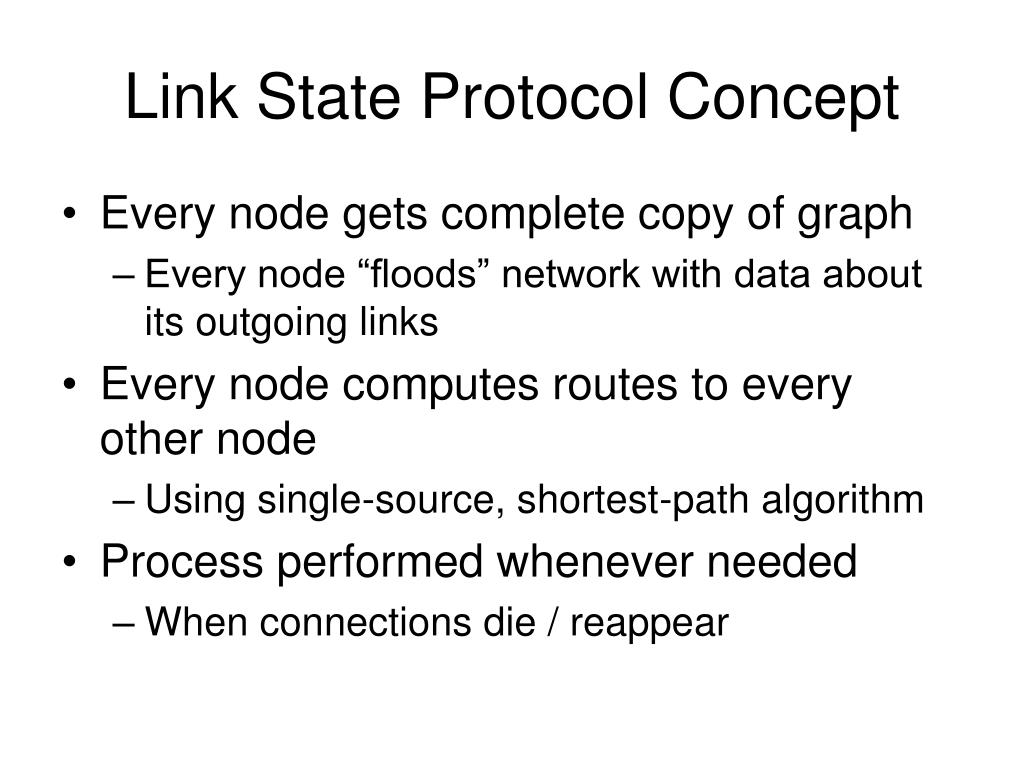 Link State Protocol Concept

• Every node gets complete copy of graph
– Every node “floods” network with data about its outgoing links
• Every node computes routes to every other node
– Using single-source, shortest-path algorithm
• Process performed whenever needed
– When connections die / reappear